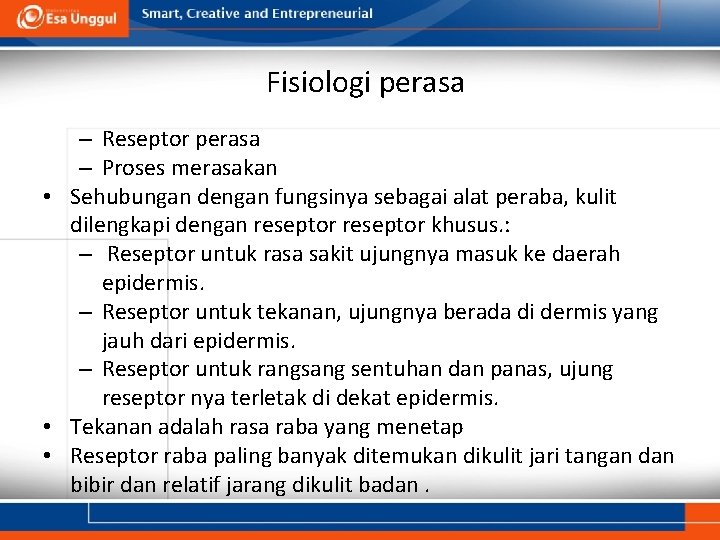 Esa Unggul

Smart, Creative and Entrepreneurial

Fisiologi perasa

– Reseptor perasa
– Proses merasakan

• Sehubungan dengan fungsinya sebagai alat peraba, kulit dilengkapi dengan reseptor reseptor khusus.:
– Reseptor untuk rasa sakit ujungnya masuk ke daerah epidermis.
– Reseptor untuk tekanan, ujungnya berada di dermis yang jauh dari epidermis.
– Reseptor untuk rangsang sentuhan dan panas, ujung reseptor nya terletak di dekat epidermis.

• Tekanan adalah rasa raba yang menetap

• Reseptor raba paling banyak ditemukan dikulit jari tangan dan bibir dan relatif jarang dikulit badan .